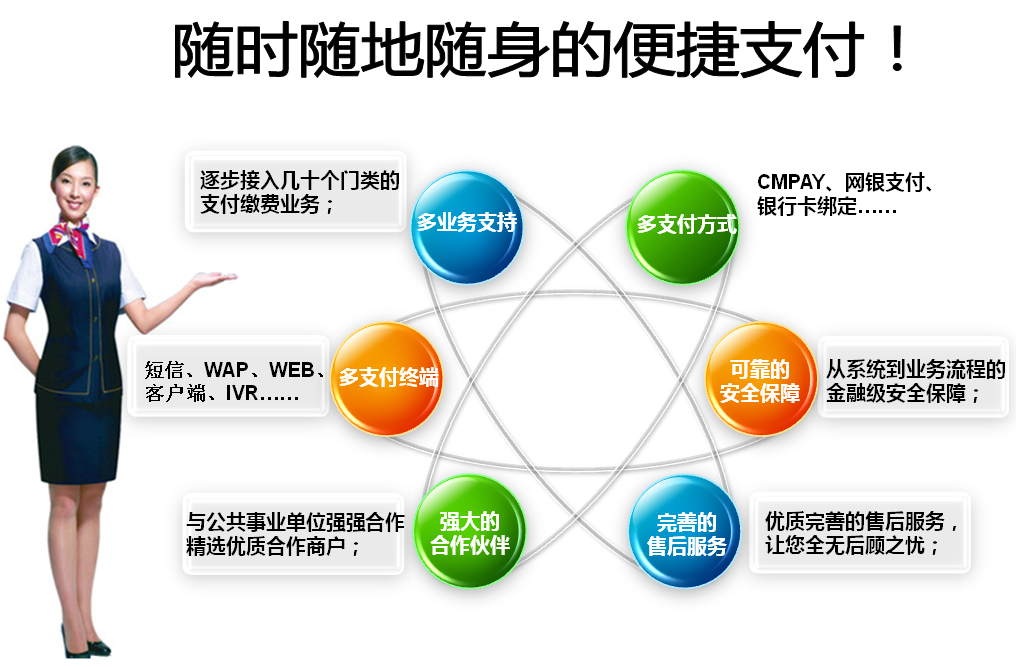 随时随地随身的便捷支付！

逐步接入几十个门类的支付缴费业务；

多业务支持

多支付方式

CMPAY、网银支付、银行卡绑定……

短信、WAP、WEB、客户端、IVR……

多支付终端

可靠的安全保障

从系统到业务流程的金融级安全保障；

与公共事业单位强强合作精选优质合作商户；

强大的合作伙伴

完善的售后服务

优质完善的售后服务，让您全无后顾之忧；